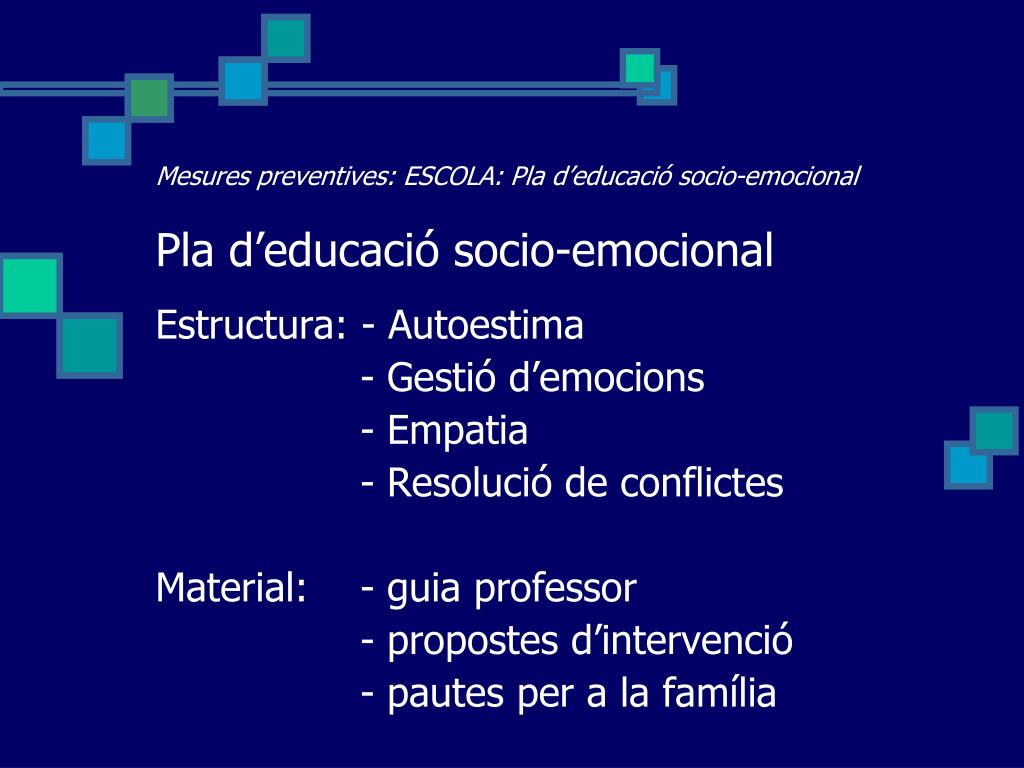 Mesures preventives: ESCOLA: Pla d’educació socio-emocional

Pla d’educació socio-emocional

Estructura: - Autoestima
- Gestió d’emocions
- Empatia
- Resolució de conflictes

Material: - guia professor
- propostes d’intervenció
- pautes per a la família